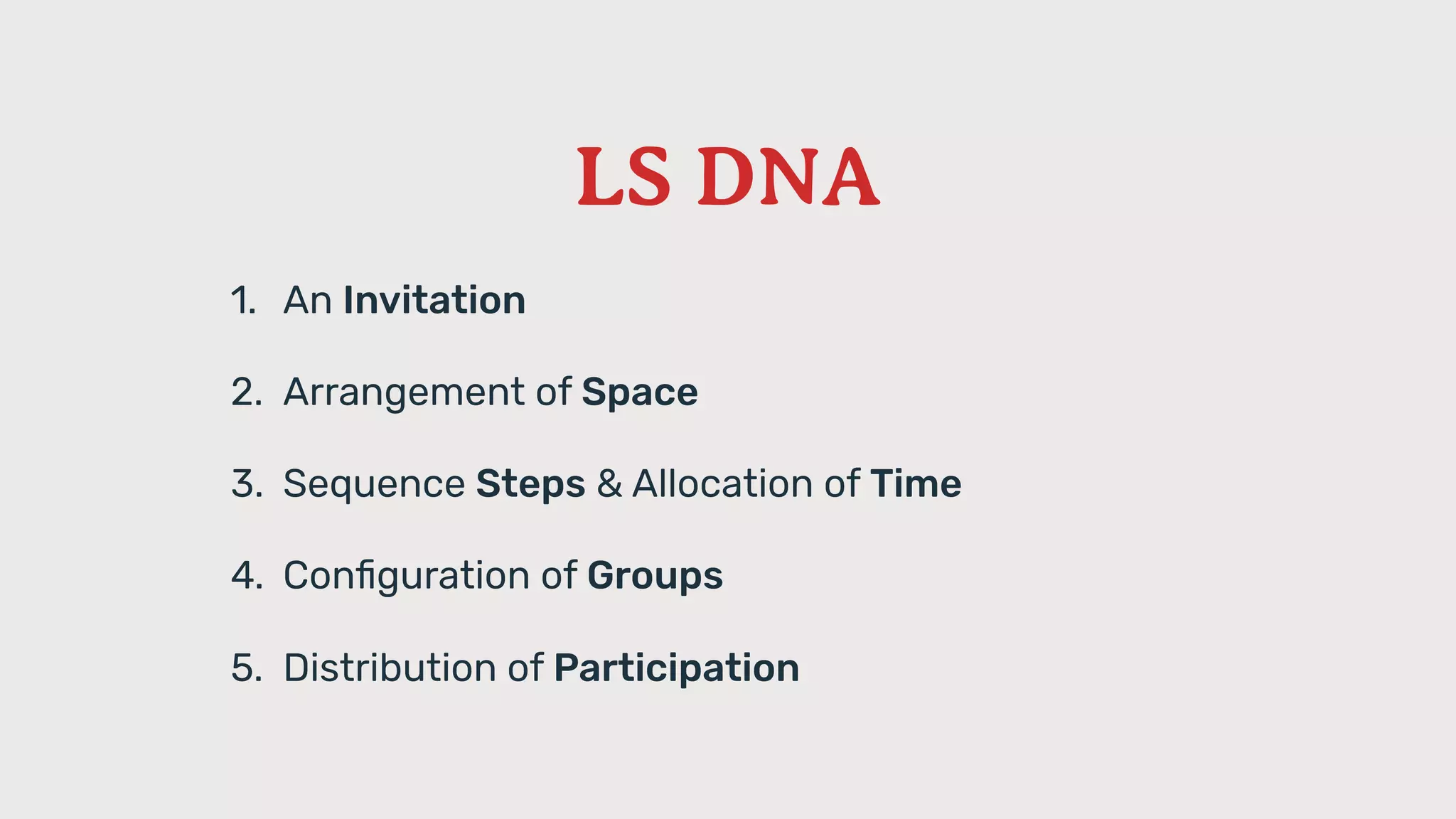 LS DNA

1. An Invitation

2. Arrangement of Space

3. Sequence Steps & Allocation of Time

4. Configuration of Groups

5. Distribution of Participation